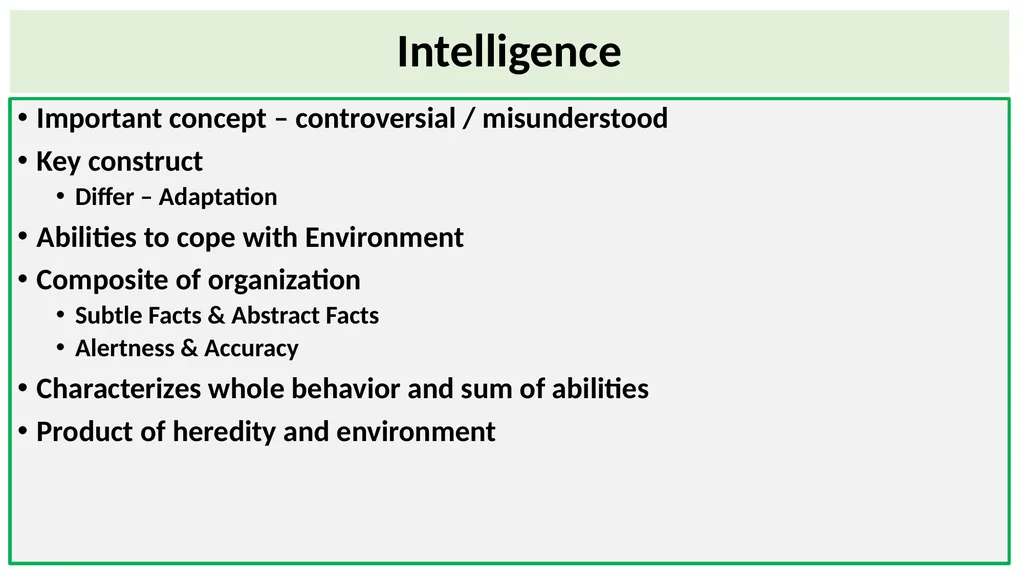 Intelligence

• Important concept – controversial / misunderstood
• Key construct
  • Differ – Adaptation
• Abilities to cope with Environment
• Composite of organization
  • Subtle Facts & Abstract Facts
  • Alertness & Accuracy
• Characterizes whole behavior and sum of abilities
• Product of heredity and environment